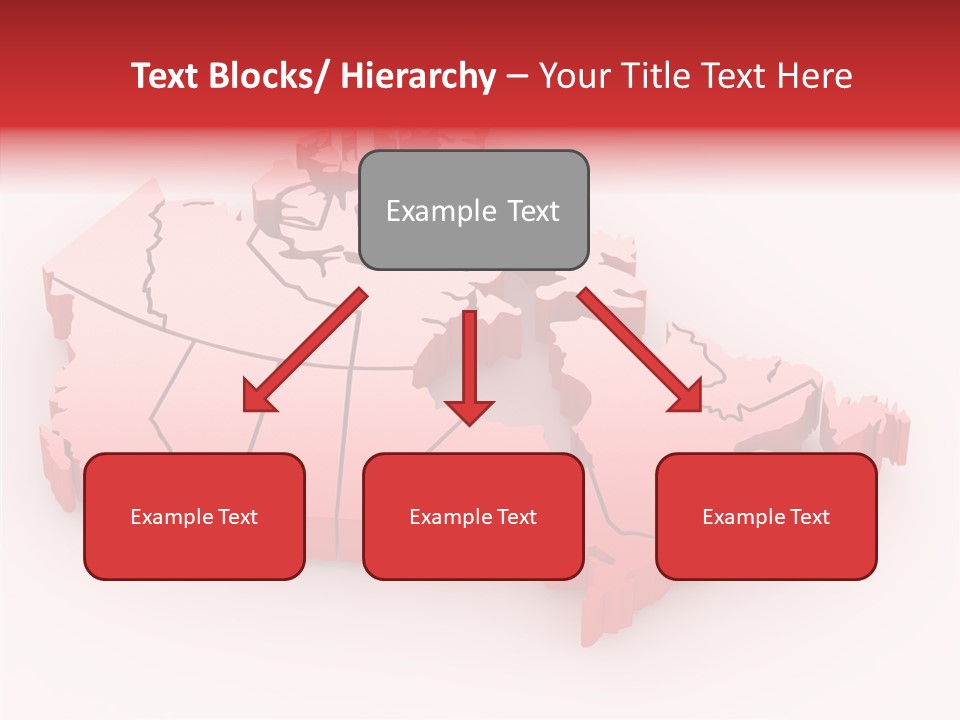 Text Blocks/ Hierarchy – Your Title Text Here

Example Text

Example Text

Example Text

Example Text